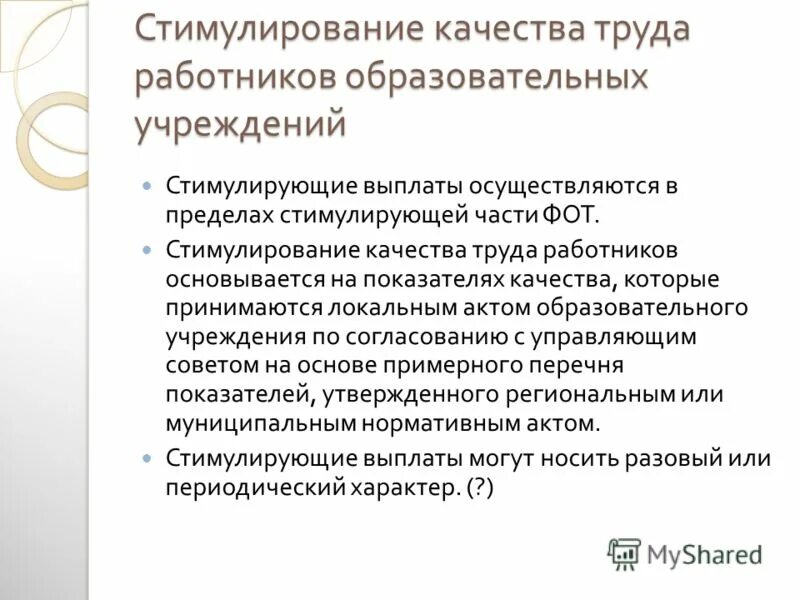 Стимулирование качества труда работников образовательных учреждений

Стимулирующие выплаты осуществляются в пределах стимулирующей части ФОТ.

Стимулирование качества труда работников основывается на показателях качества, которые принимаются локальным актом образовательного учреждения по согласованию с управляющим советом на основе примерного перечня показателей, утвержденного региональным или муниципальным нормативным актом.

Стимулирующие выплаты могут носить разовый или периодический характер. (?)

MyShared